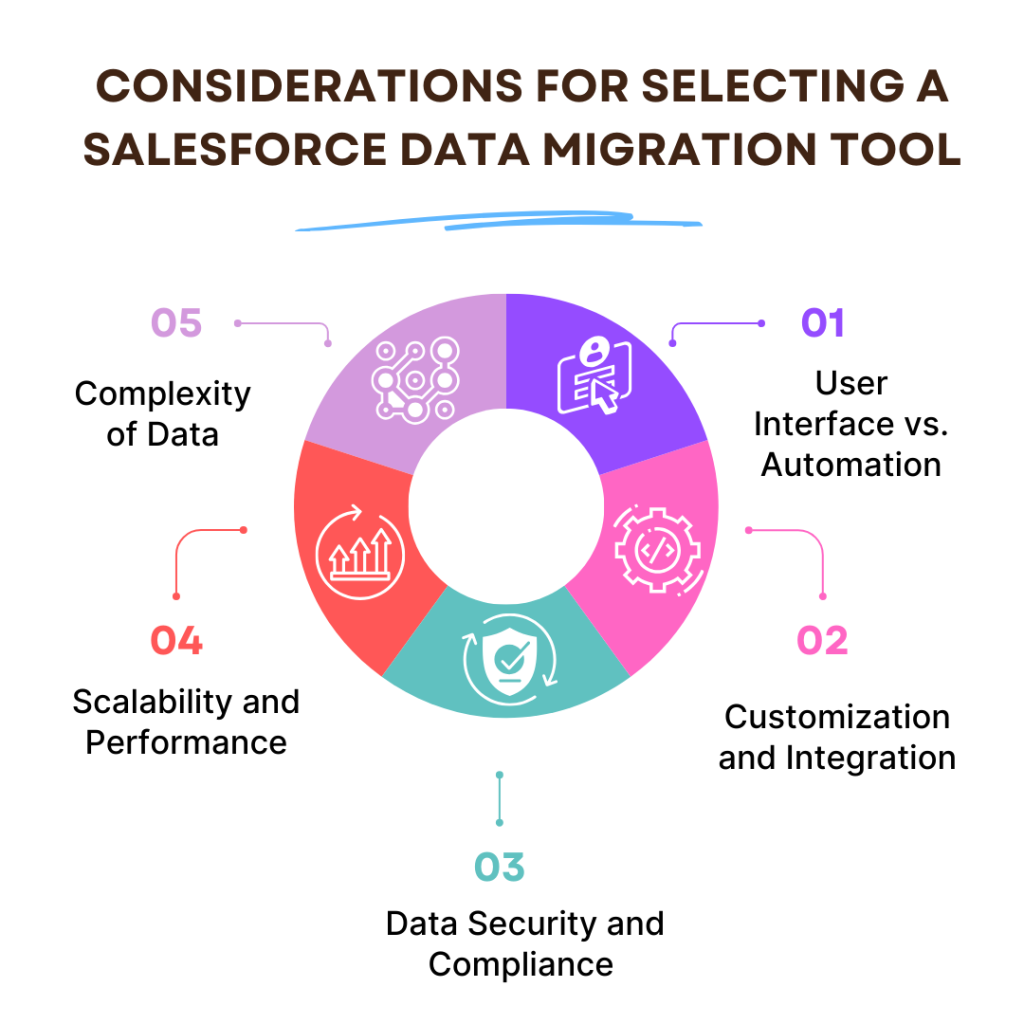 CONSIDERATIONS FOR SELECTING A SALESFORCE DATA MIGRATION TOOL

01

User Interface vs. Automation

02

Customization and Integration

03

Data Security and Compliance

04

Scalability and Performance

05

Complexity of Data